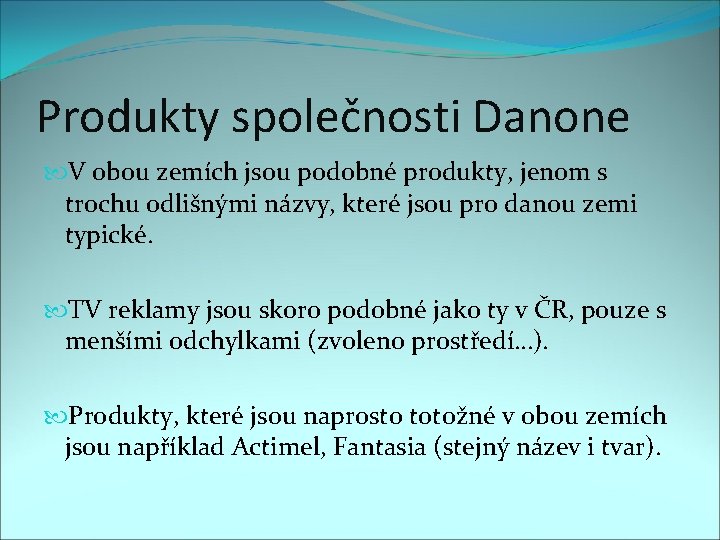 Produkty společnosti Danone

V obou zemích jsou podobné produkty, jenom s trochu odlišnými názvy, které jsou pro danou zemi typické.

TV reklamy jsou skoro podobné jako ty v ČR, pouze s menšími odchylkami (zvoleno prostředí…).

Produkty, které jsou naprosto totožné v obou zemích jsou například Actimel, Fantasia (stejný název i tvar).